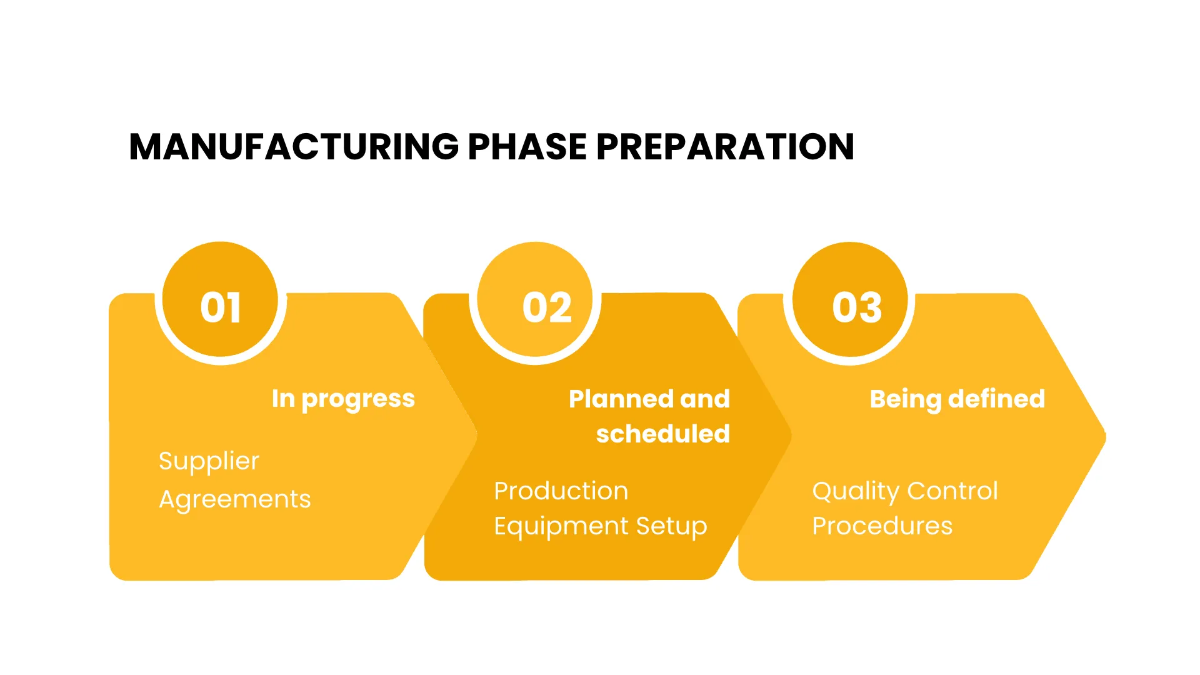 MANUFACTURING PHASE PREPARATION

01

In progress

Supplier Agreements

02

Planned and scheduled

Production Equipment Setup

03

Being defined

Quality Control Procedures